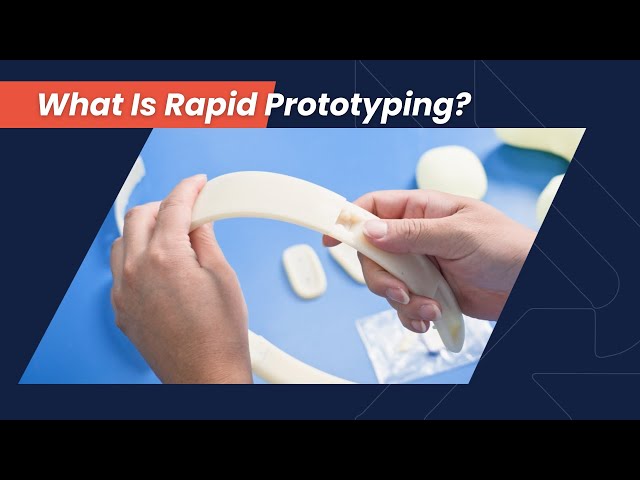 What Is Rapid Prototyping?